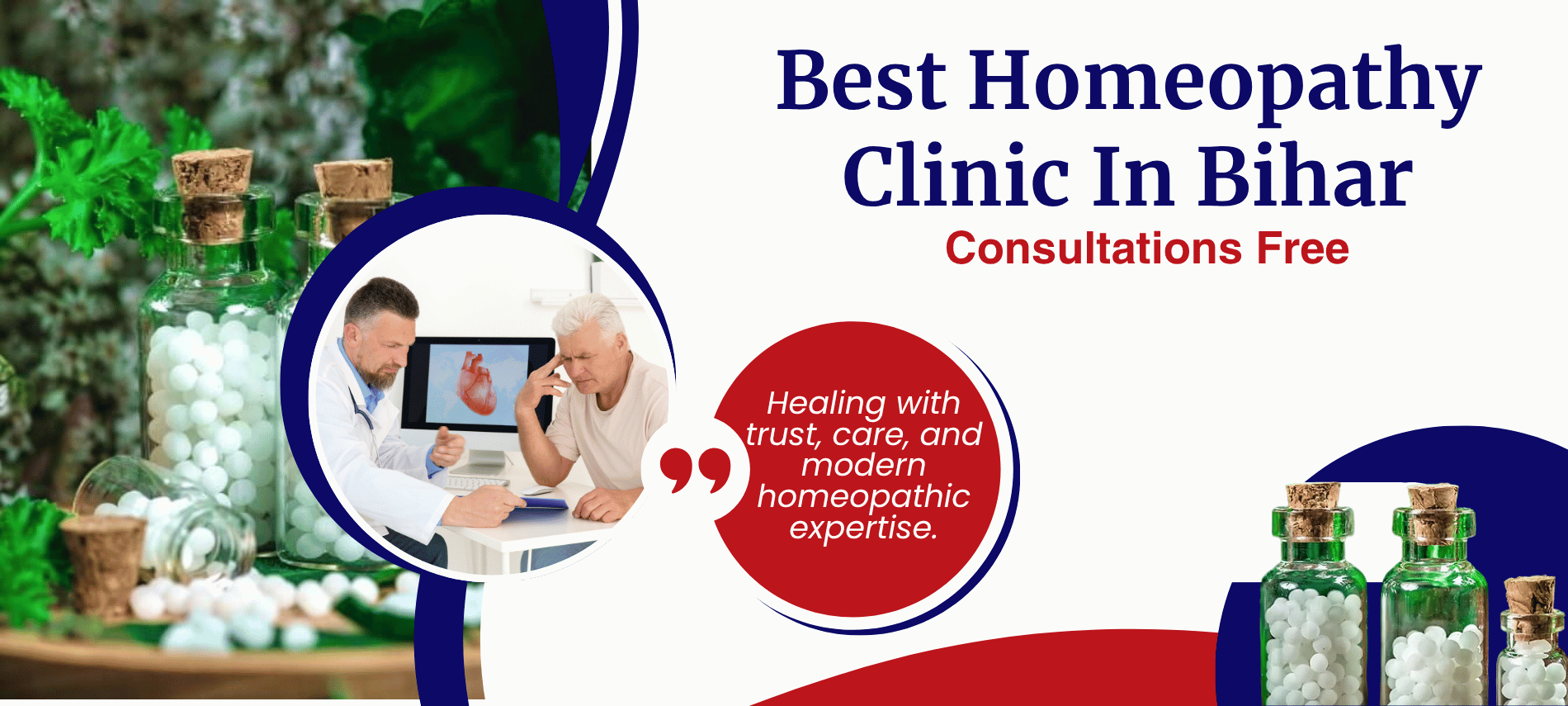 Best Homeopathy Clinic In Bihar

Consultations Free

Healing with trust, care, and modern homeopathic expertise.